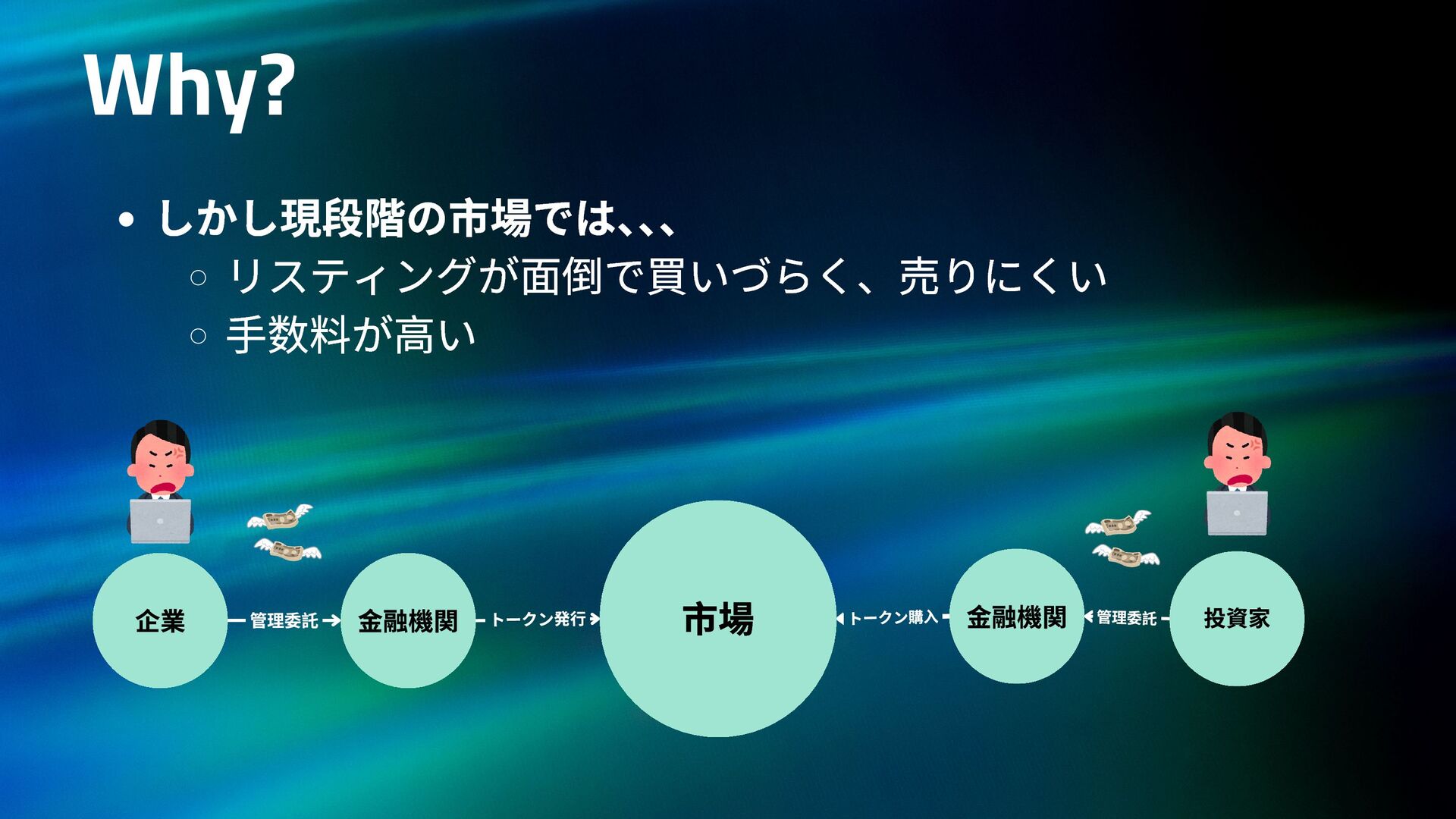 Why?

• しかし現段階の市場では､､､
  ○ リスティングが面倒で買いづらく、売りにくい
  ○ 手数料が高い

企業 管理委託 金融機関 トークン発行 市場 トークン購入 金融機関 管理委託 投資家